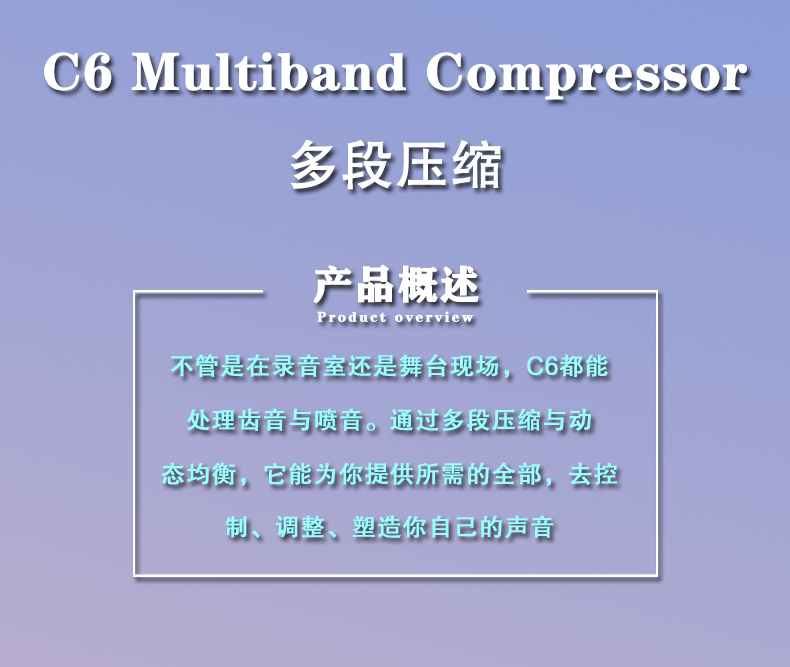 C6 Multiband Compressor

多段压缩

产品概述
Product overview

不管是在录音室还是舞台现场，C6都能处理齿音与喷音。通过多段压缩与动态均衡，它能为你提供所需的全部，去控制、调整、塑造你自己的声音